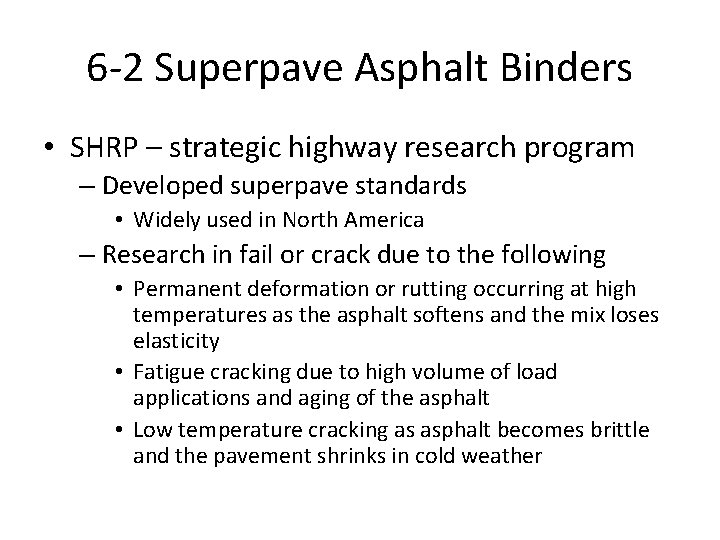 6-2 Superpave Asphalt Binders

• SHRP – strategic highway research program
– Developed superpave standards
• Widely used in North America
– Research in fail or crack due to the following
• Permanent deformation or rutting occurring at high temperatures as the asphalt softens and the mix loses elasticity
• Fatigue cracking due to high volume of load applications and aging of the asphalt
• Low temperature cracking as asphalt becomes brittle and the pavement shrinks in cold weather